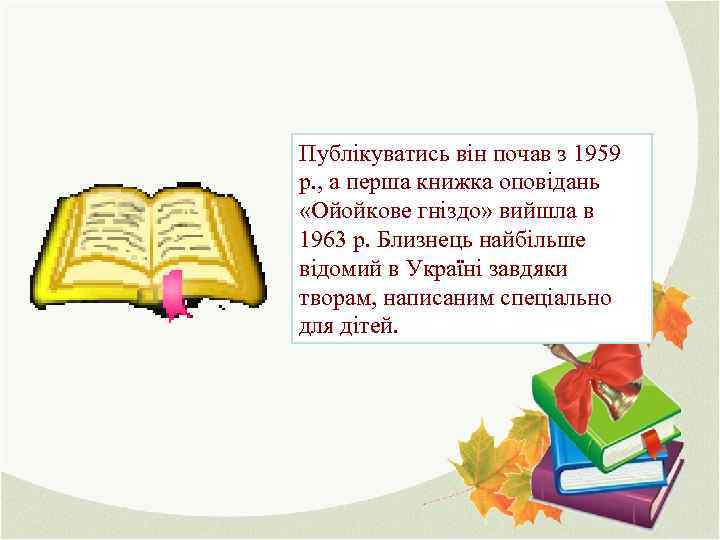 Публікуватись він почав з 1959 р., а перша книжка оповідань «Ойойкове гніздо» вийшла в 1963 р. Близнець найбільше відомий в Україні завдяки творам, написаним спеціально для дітей.